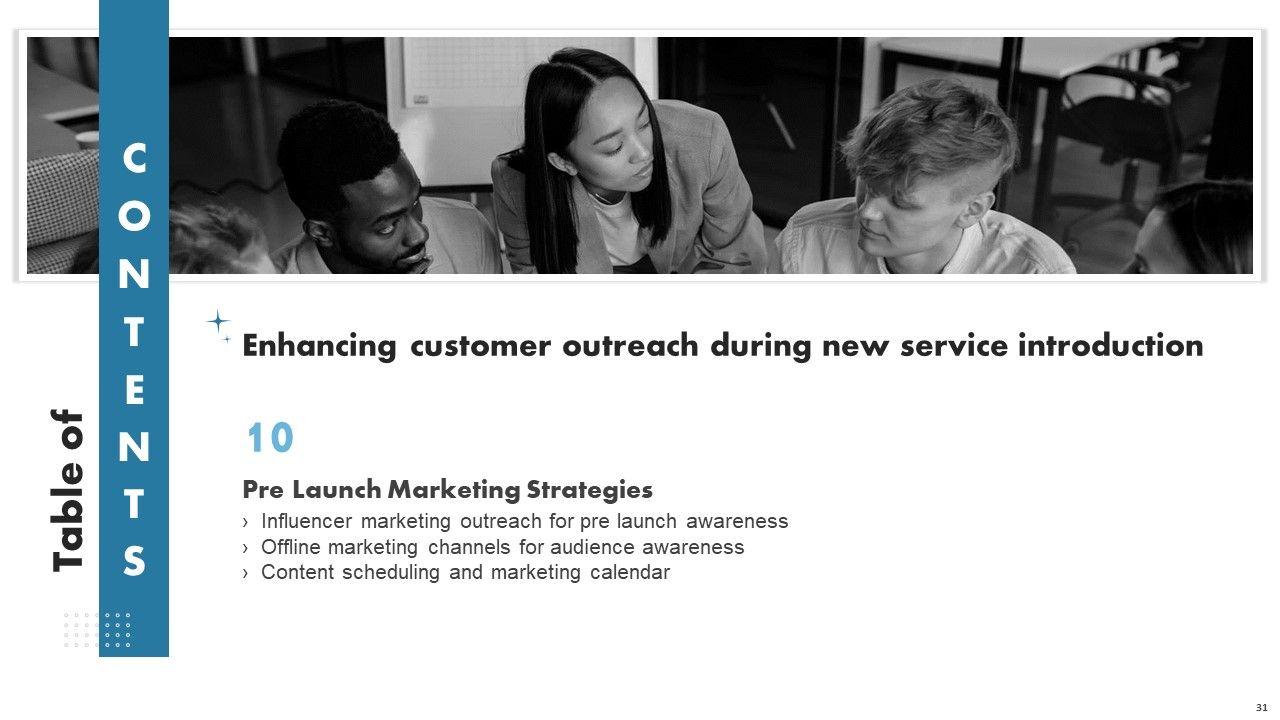 Table of CONTENTS

Enhancing customer outreach during new service introduction

10

Pre Launch Marketing Strategies

› Influencer marketing outreach for pre launch awareness
› Offline marketing channels for audience awareness
› Content scheduling and marketing calendar

31